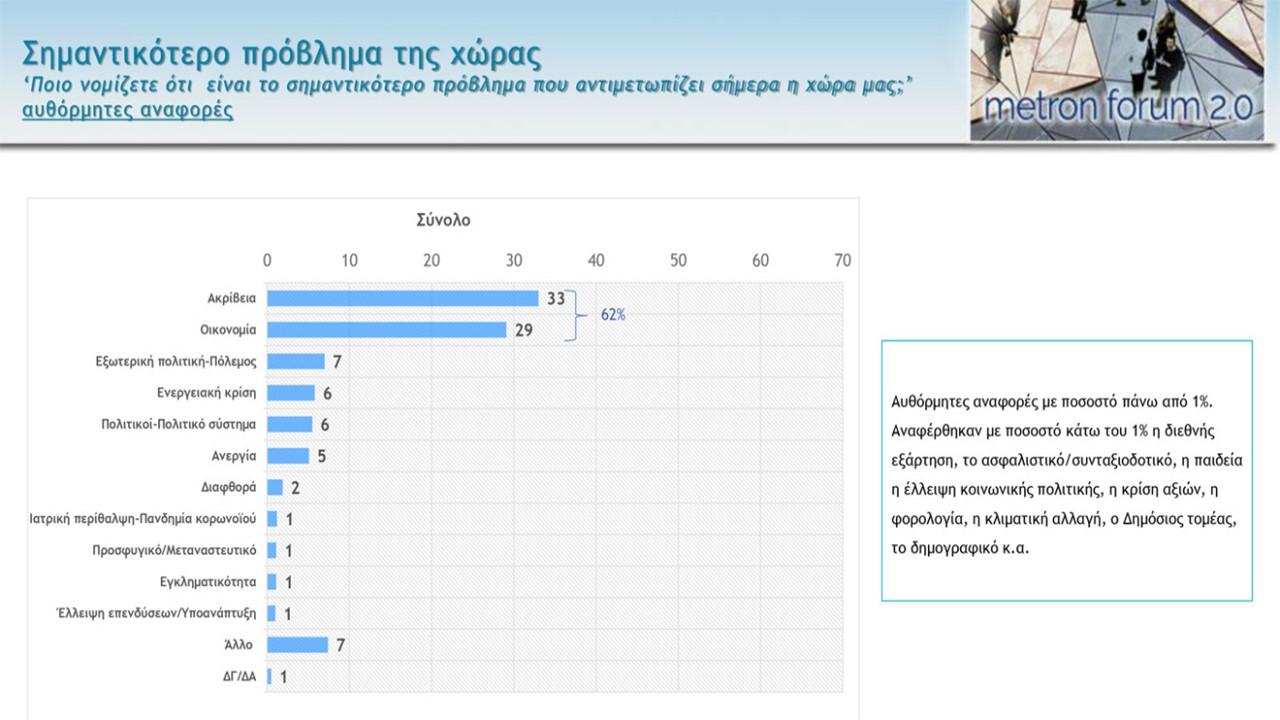 Σημαντικότερο πρόβλημα της χώρας
'Ποιο νομίζετε ότι είναι το σημαντικότερο πρόβλημα που αντιμετωπίζει σήμερα η χώρα μας;'
αυθόρμητες αναφορές

metron forum 2.0

Σύνολο

0 10 20 30 40 50 60 70

Ακρίβεια 33
Οικονομία 29
62%
Εξωτερική πολιτική-Πόλεμος 7
Ενεργειακή κρίση 6
Πολιτικοί-Πολιτικό σύστημα 6
Ανεργία 5
Διαφθορά 2
Ιατρική περίθαλψη-Πανδημία κορωνοϊού 1
Προσφυγικό/Μεταναστευτικό 1
Εγκληματικότητα 1
Έλλειψη επενδύσεων/Υποανάπτυξη 1
Άλλο 7
ΔΓ/ΔΑ 1

Αυθόρμητες αναφορές με ποσοστό πάνω από 1%. Αναφέρθηκαν με ποσοστό κάτω του 1% η διεθνής εξάρτηση, το ασφαλιστικό/συνταξιοδοτικό, η παιδεία η έλλειψη κοινωνικής πολιτικής, η κρίση αξιών, η φορολογία, η κλιματική αλλαγή, ο Δημόσιος τομέας, το δημογραφικό κ.α.